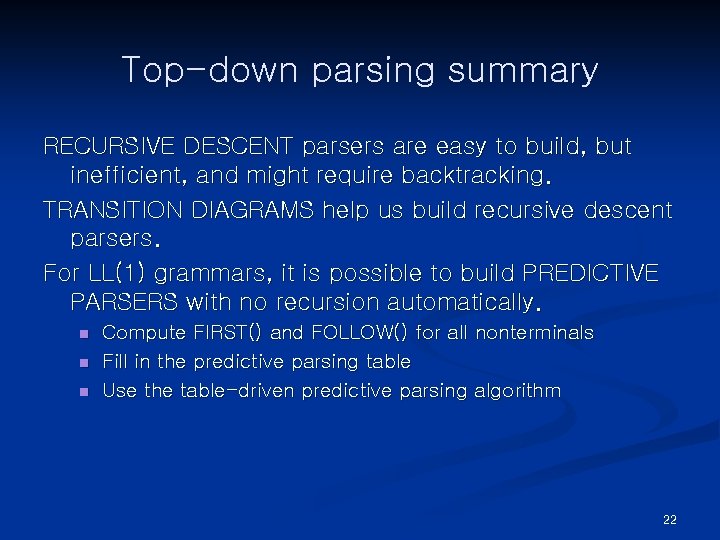 Top-down parsing summary

RECURSIVE DESCENT parsers are easy to build, but inefficient, and might require backtracking.

TRANSITION DIAGRAMS help us build recursive descent parsers.

For LL(1) grammars, it is possible to build PREDICTIVE PARSERS with no recursion automatically.

- Compute FIRST() and FOLLOW() for all nonterminals
- Fill in the predictive parsing table
- Use the table-driven predictive parsing algorithm

22